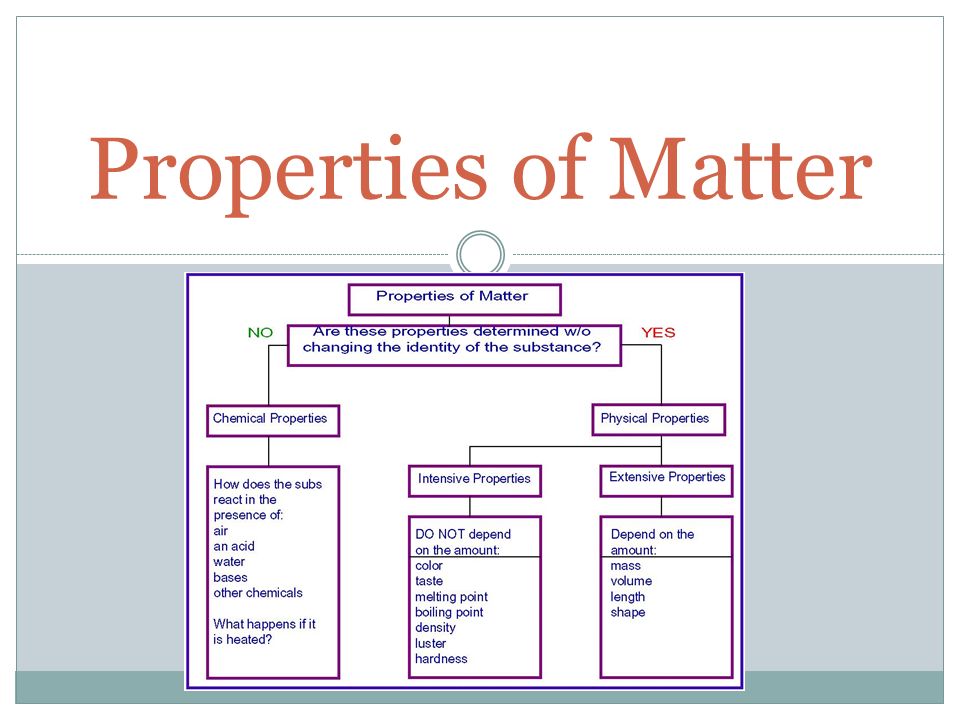 Properties of Matter

Properties of Matter

NO

Are these properties determined w/o changing the identity of the substance?

YES

Chemical Properties

Physical Properties

How does the subs react in the presence of:
air
an acid
water
bases
other chemicals

What happens if it is heated?

Intensive Properties

DO NOT depend on the amount:
color
taste
melting point
boiling point
density
luster
hardness

Extensive Properties

Depend on the amount:
mass
volume
length
shape